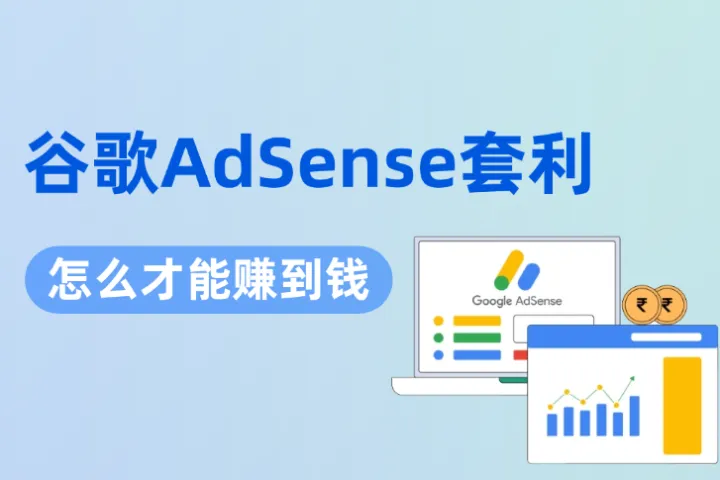 谷歌AdSense套利

怎么才能赚到钱

Google AdSense

₹ ₹